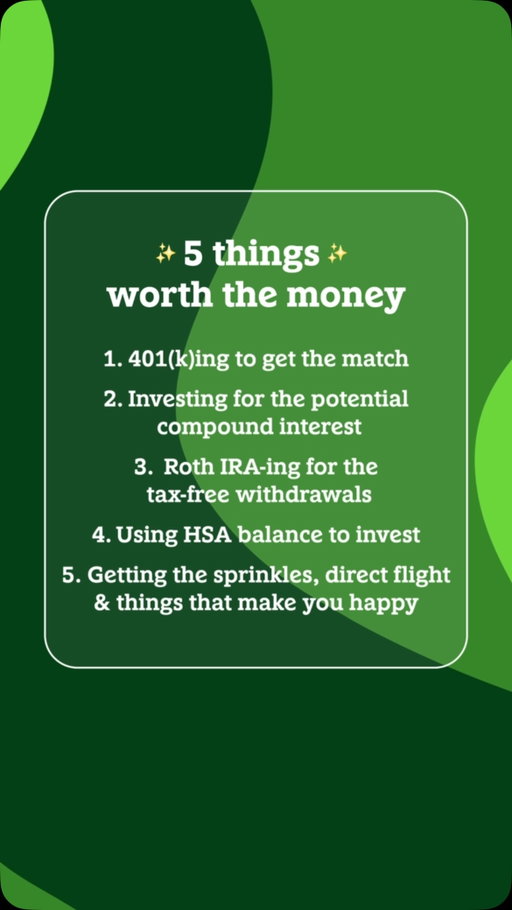 ✨ 5 things ✨
worth the money

1. 401(k)ing to get the match

2. Investing for the potential compound interest

3. Roth IRA-ing for the tax-free withdrawals

4. Using HSA balance to invest

5. Getting the sprinkles, direct flight & things that make you happy